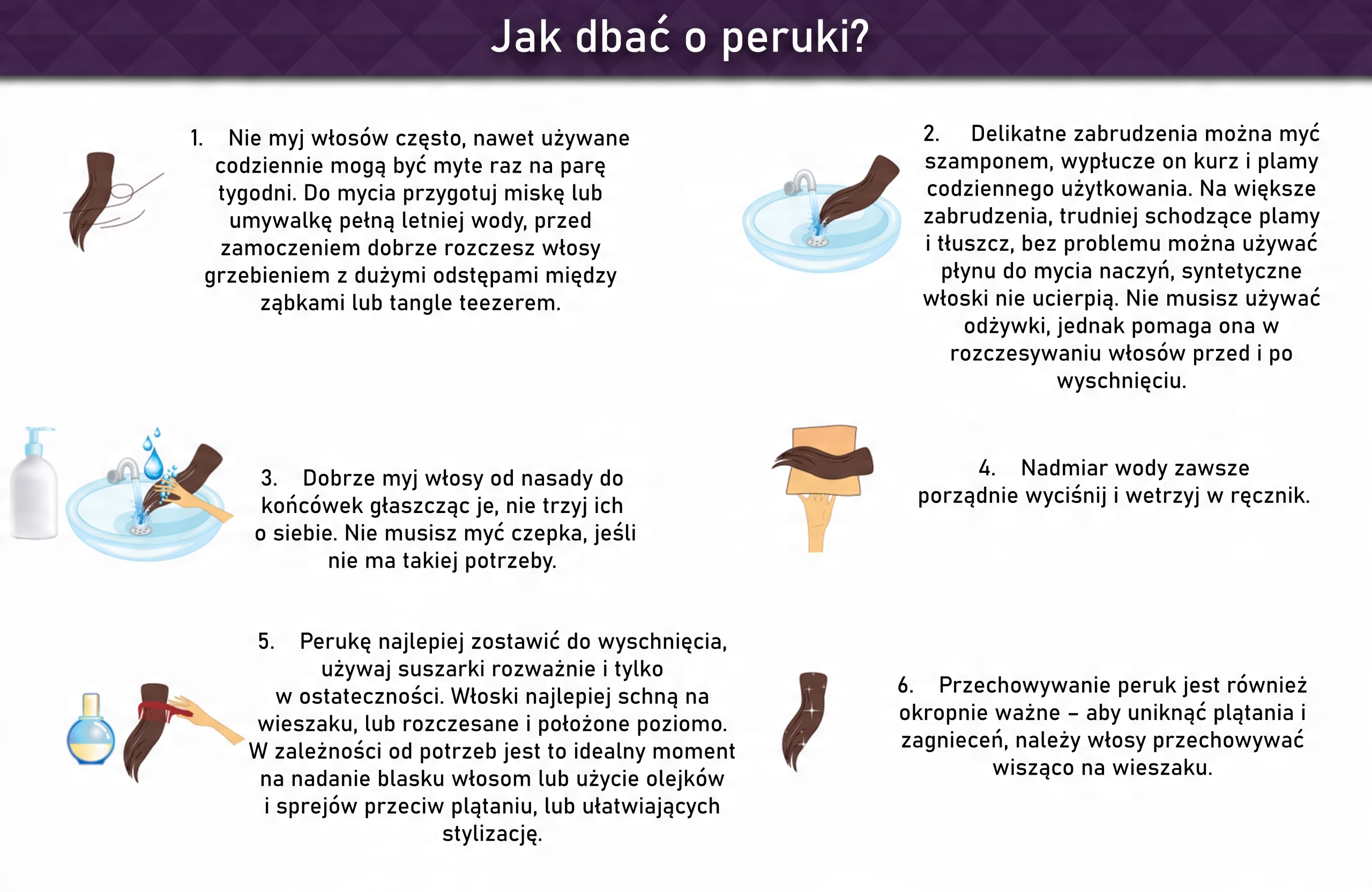 Jak dbać o peruki?

1. Nie myj włosów często, nawet używane codziennie mogą być myte raz na parę tygodni. Do mycia przygotuj miskę lub umywalkę pełną letniej wody, przed zamoczeniem dobrze rozczesz włosy grzebieniem z dużymi odstępami między ząbkami lub tangle teezerem.

2. Delikatne zabrudzenia można myć szamponem, wypłucze on kurz i plamy codziennego użytkowania. Na większe zabrudzenia, trudniej schodzące plamy i tłuszcz, bez problemu można używać płynu do mycia naczyń, syntetyczne włoski nie ucierpią. Nie musisz używać odżywki, jednak pomaga ona w rozczesywaniu włosów przed i po wyschnięciu.

3. Dobrze myj włosy od nasady do końcówek głaszcząc je, nie trzyj ich o siebie. Nie musisz myć czepka, jeśli nie ma takiej potrzeby.

4. Nadmiar wody zawsze porządnie wyciśnij i wetrzyj w ręcznik.

5. Perukę najlepiej zostawić do wyschnięcia, używaj suszarki rozważnie i tylko w ostateczności. Włoski najlepiej schną na wieszaku, lub rozczesane i położone poziomo. W zależności od potrzeb jest to idealny moment na nadanie blasku włosom lub użycie olejków i sprejów przeciw plątaniu, lub ułatwiających stylizację.

6. Przechowywanie peruk jest również okropnie ważne – aby uniknąć plątania i zagnieceń, należy włosy przechowywać wisząco na wieszaku.